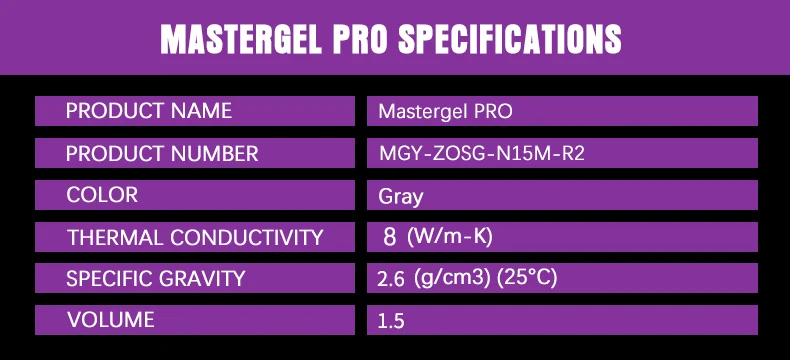 MASTERGEL PRO SPECIFICATIONS

| PRODUCT NAME | Mastergel PRO |
|---|---|
| PRODUCT NUMBER | MGY-ZOSG-N15M-R2 |
| COLOR | Gray |
| THERMAL CONDUCTIVITY | 8 (W/m-K) |
| SPECIFIC GRAVITY | 2.6 (g/cm3) (25°C) |
| VOLUME | 1.5 |